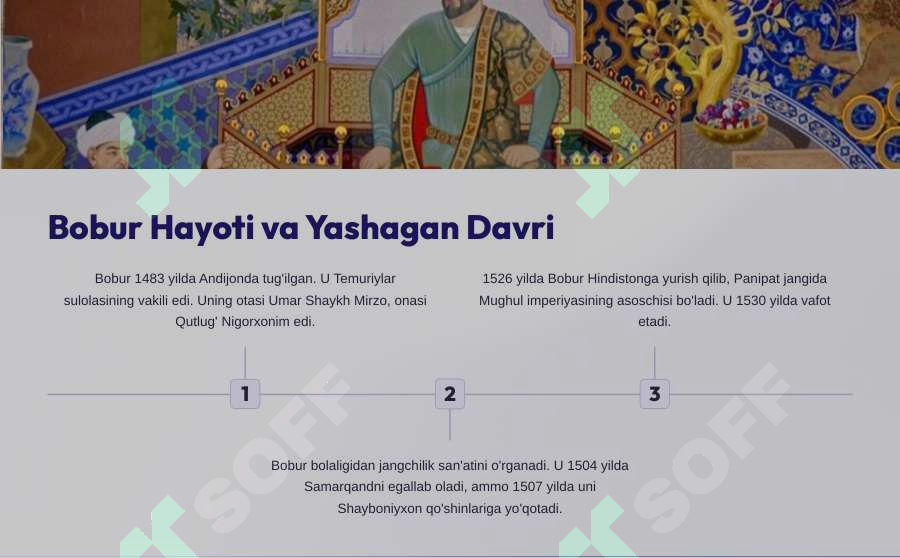 Bobur Hayoti va Yashagan Davri

Bobur 1483 yilda Andijonda tug'ilgan. U Temuriylar sulolasining vakili edi. Uning otasi Umar Shaykh Mirzo, onasi Qutlug' Nigorxonim edi.

1526 yilda Bobur Hindistonga yurish qilib, Panipat jangida Mughul imperiyasining asoschisi bo'ladi. U 1530 yilda vafot etadi.

1

2

3

Bobur bolaligidan jangchilik san'atini o'rganadi. U 1504 yilda Samarqandni egallab oladi, ammo 1507 yilda uni Shayboniyxon qo'shinlariga yo'qotadi.

SOFF

SOFF